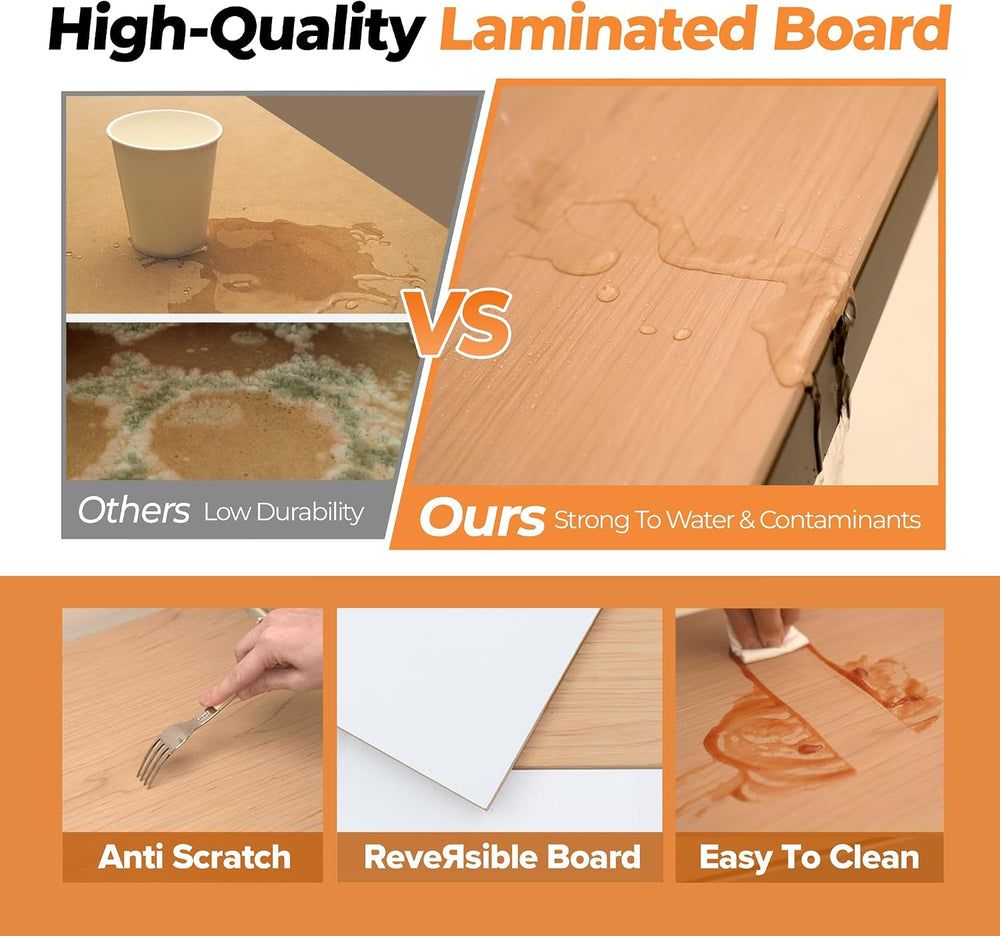 High-Quality Laminated Board

VS

Others Low Durability

Ours Strong To Water & Contaminants

Anti Scratch

ReveЯsible Board

Easy To Clean